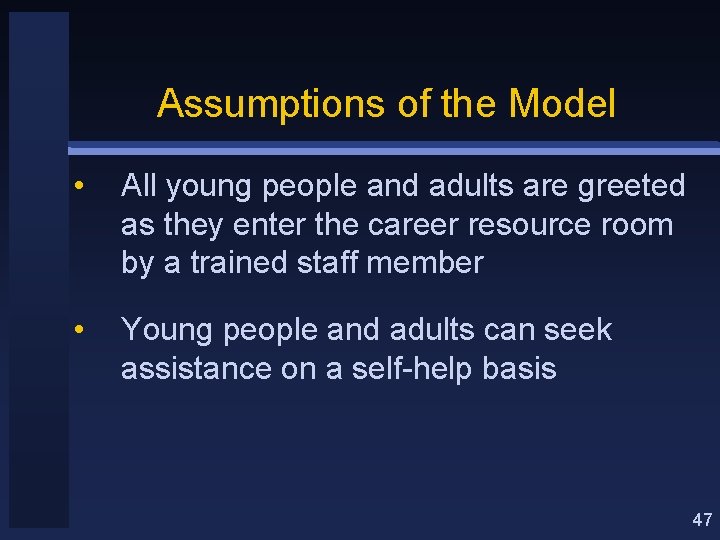 Assumptions of the Model

• All young people and adults are greeted as they enter the career resource room by a trained staff member

• Young people and adults can seek assistance on a self-help basis

47